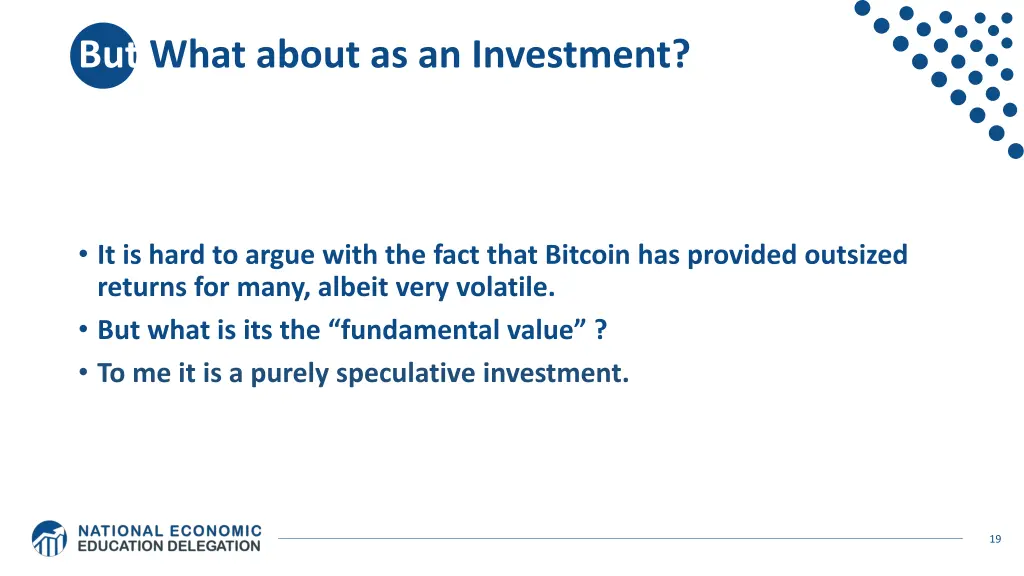 But What about as an Investment?

• It is hard to argue with the fact that Bitcoin has provided outsized returns for many, albeit very volatile.
• But what is its the “fundamental value” ?
• To me it is a purely speculative investment.

NATIONAL ECONOMIC EDUCATION DELEGATION

19